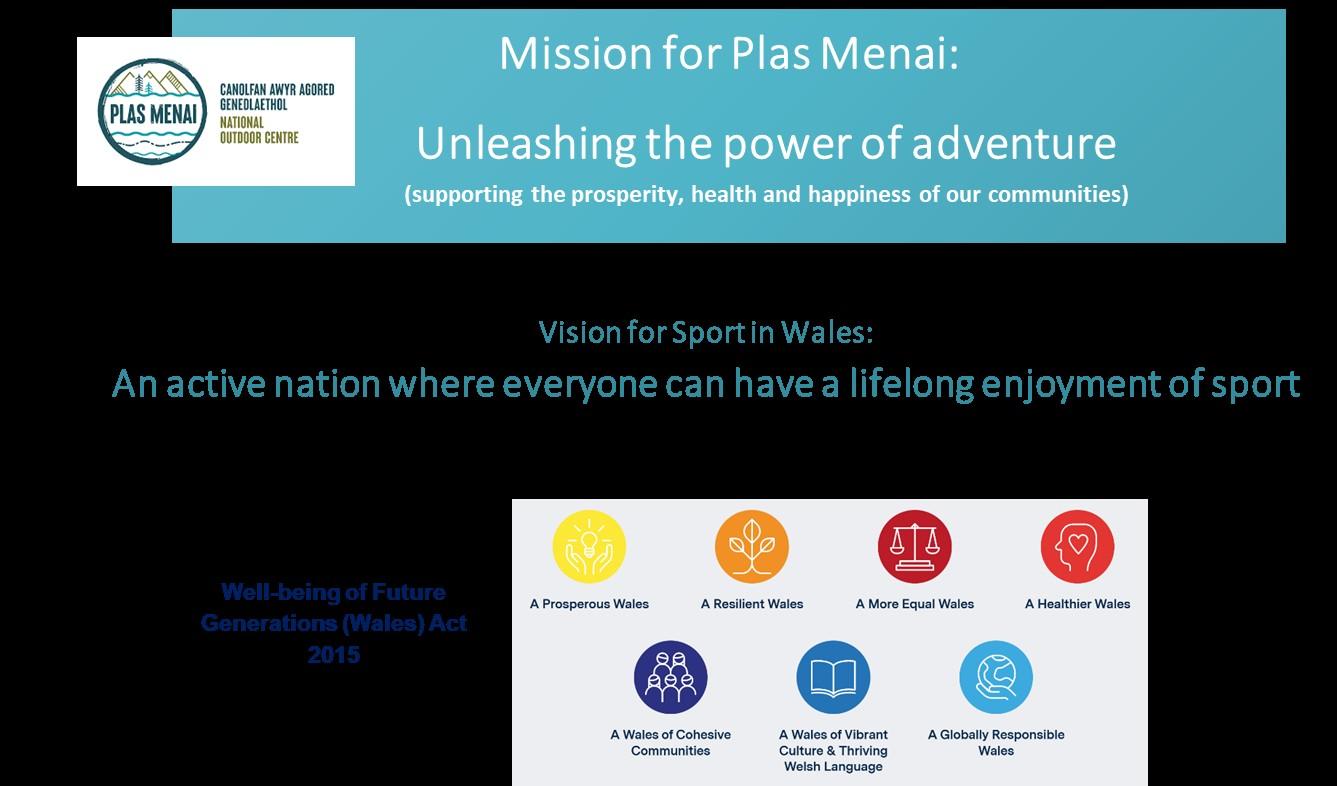 PLAS MENAI
CANOLFAN AWYR AGORED GENEDLAETHOL
NATIONAL OUTDOOR CENTRE

Mission for Plas Menai:

Unleashing the power of adventure

(supporting the prosperity, health and happiness of our communities)

Vision for Sport in Wales:

An active nation where everyone can have a lifelong enjoyment of sport

Well-being of Future Generations (Wales) Act 2015

A Prosperous Wales

A Resilient Wales

A More Equal Wales

A Healthier Wales

A Wales of Cohesive Communities

A Wales of Vibrant Culture & Thriving Welsh Language

A Globally Responsible Wales